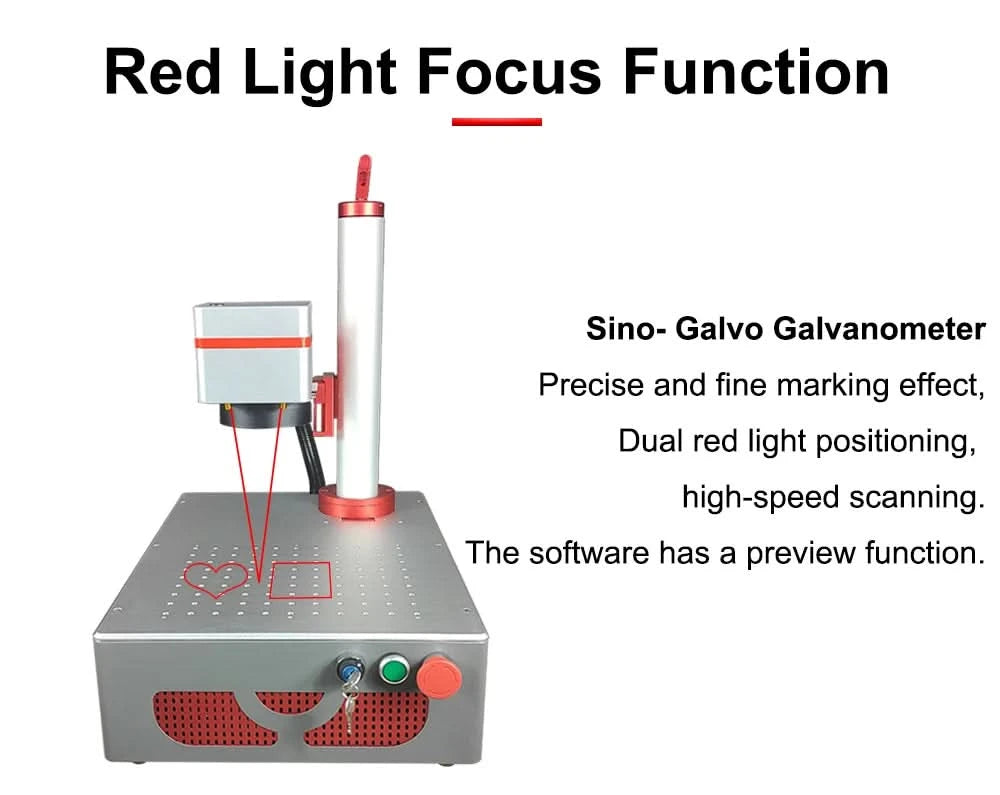 Red Light Focus Function

Sino- Galvo Galvanometer

Precise and fine marking effect,

Dual red light positioning,

high-speed scanning.

The software has a preview function.